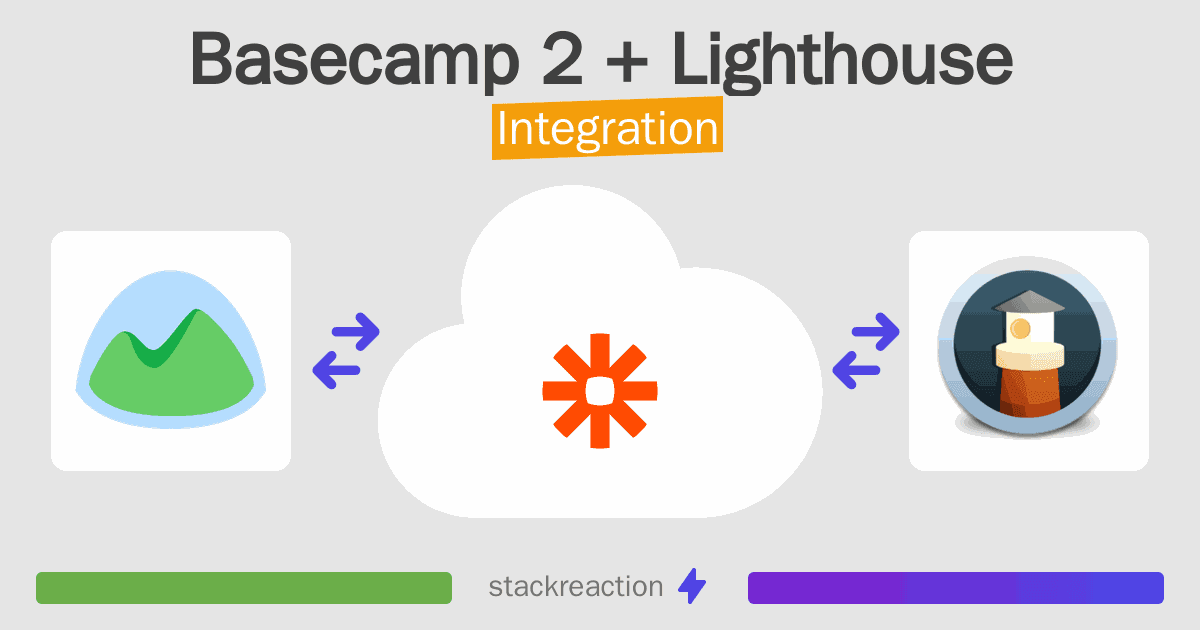 Basecamp 2 + Lighthouse
Integration

stackreaction